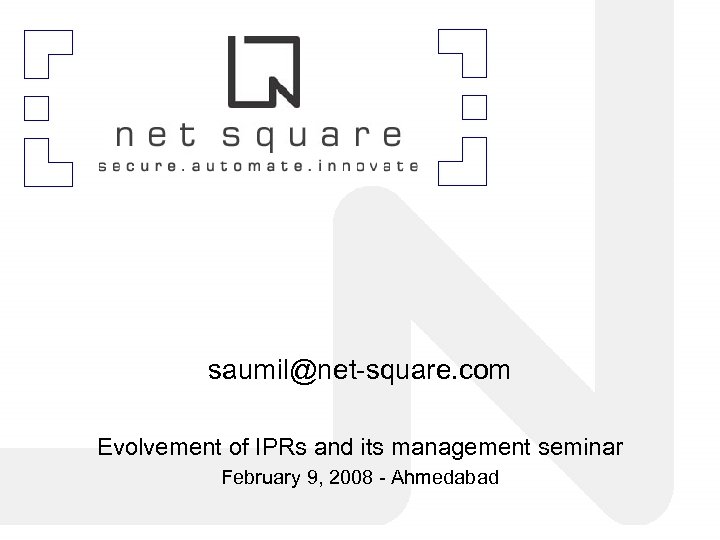 net square
secure.automate.innovate

saumil@net-square.com

Evolvement of IPRs and its management seminar
February 9, 2008 - Ahmedabad